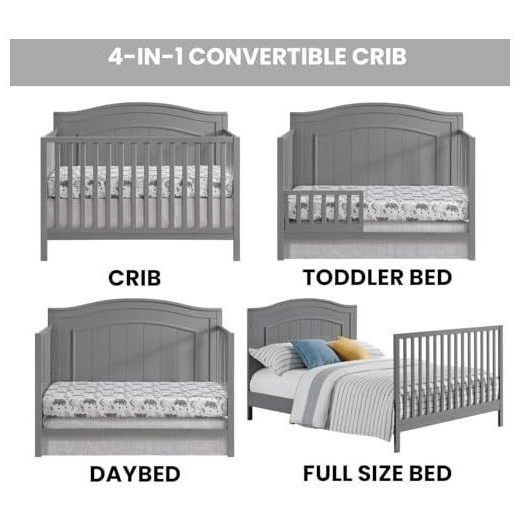 4-IN-1 CONVERTIBLE CRIB

CRIB

TODDLER BED

DAYBED

FULL SIZE BED